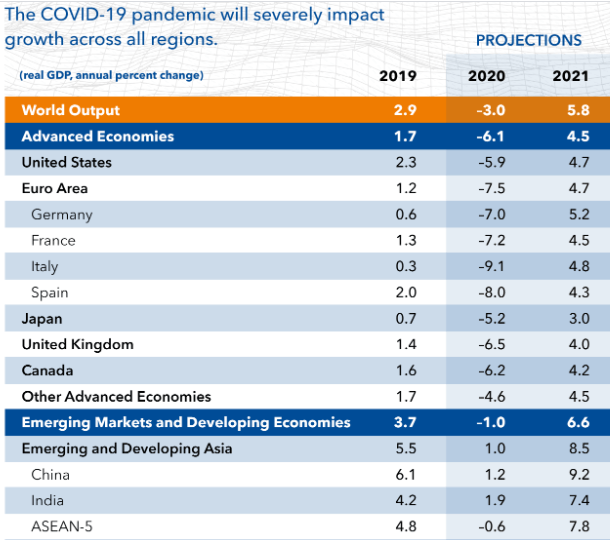 The COVID-19 pandemic will severely impact growth across all regions.

PROJECTIONS

| (real GDP, annual percent change) | 2019 | 2020 | 2021 |
|---|---|---|---|
| World Output | 2.9 | -3.0 | 5.8 |
| Advanced Economies | 1.7 | -6.1 | 4.5 |
| United States | 2.3 | -5.9 | 4.7 |
| Euro Area | 1.2 | -7.5 | 4.7 |
| Germany | 0.6 | -7.0 | 5.2 |
| France | 1.3 | -7.2 | 4.5 |
| Italy | 0.3 | -9.1 | 4.8 |
| Spain | 2.0 | -8.0 | 4.3 |
| Japan | 0.7 | -5.2 | 3.0 |
| United Kingdom | 1.4 | -6.5 | 4.0 |
| Canada | 1.6 | -6.2 | 4.2 |
| Other Advanced Economies | 1.7 | -4.6 | 4.5 |
| Emerging Markets and Developing Economies | 3.7 | -1.0 | 6.6 |
| Emerging and Developing Asia | 5.5 | 1.0 | 8.5 |
| China | 6.1 | 1.2 | 9.2 |
| India | 4.2 | 1.9 | 7.4 |
| ASEAN-5 | 4.8 | -0.6 | 7.8 |